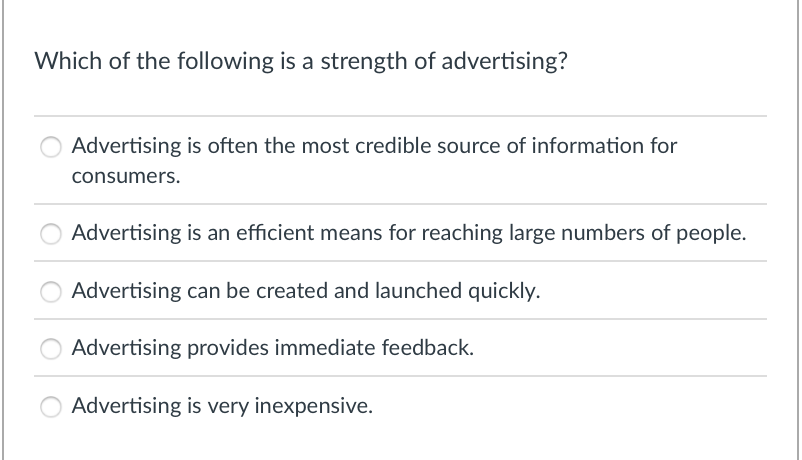 Which of the following is a strength of advertising?

Advertising is often the most credible source of information for consumers.

Advertising is an efficient means for reaching large numbers of people.

Advertising can be created and launched quickly.

Advertising provides immediate feedback.

Advertising is very inexpensive.